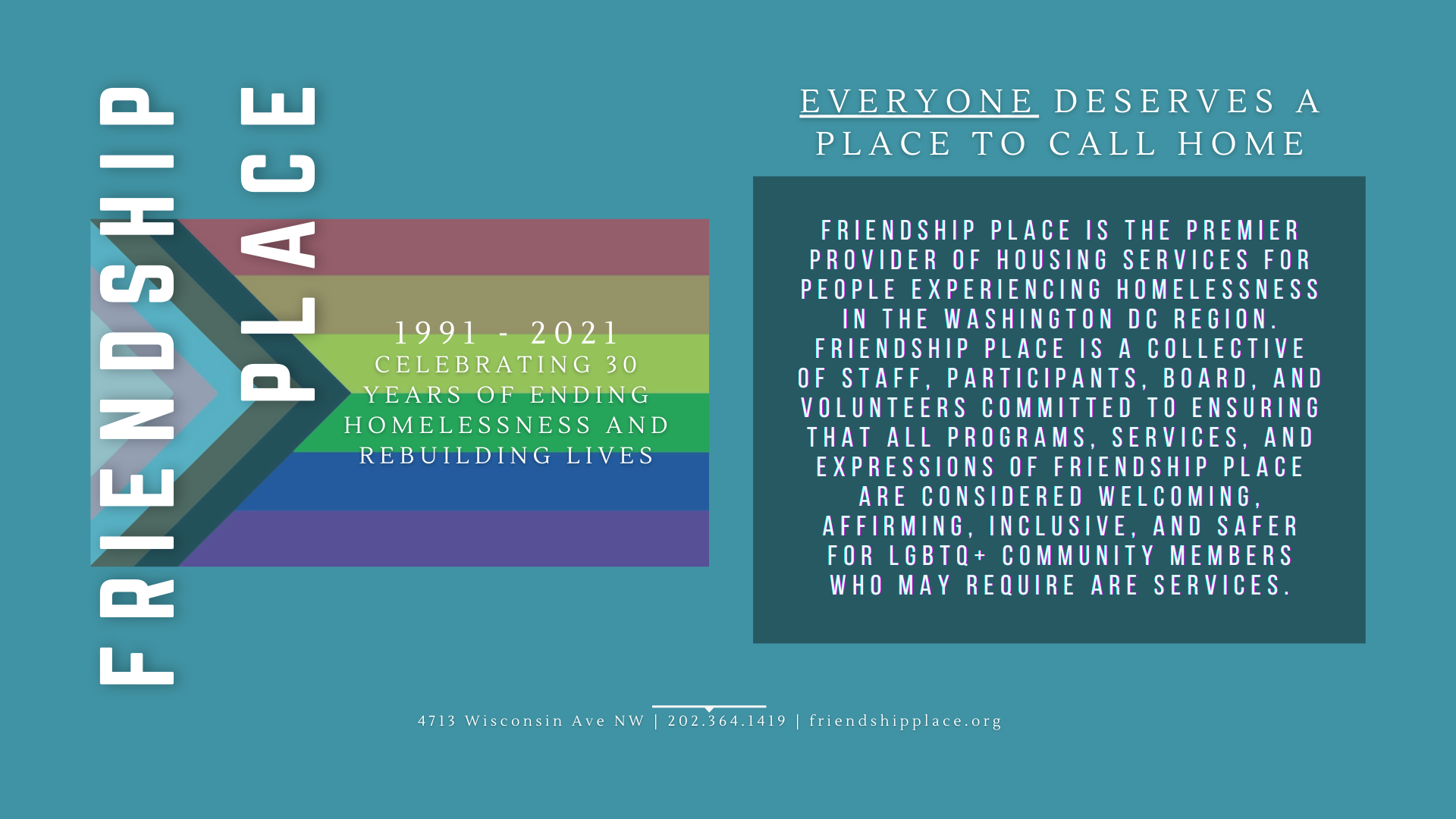 FRIENDSHIP PLACE

1991 - 2021
CELEBRATING 30 YEARS OF ENDING HOMELESSNESS AND REBUILDING LIVES

EVERYONE DESERVES A PLACE TO CALL HOME

FRIENDSHIP PLACE IS THE PREMIER PROVIDER OF HOUSING SERVICES FOR PEOPLE EXPERIENCING HOMELESSNESS IN THE WASHINGTON DC REGION. FRIENDSHIP PLACE IS A COLLECTIVE OF STAFF, PARTICIPANTS, BOARD, AND VOLUNTEERS COMMITTED TO ENSURING THAT ALL PROGRAMS, SERVICES, AND EXPRESSIONS OF FRIENDSHIP PLACE ARE CONSIDERED WELCOMING, AFFIRMING, INCLUSIVE, AND SAFER FOR LGBTQ+ COMMUNITY MEMBERS WHO MAY REQUIRE ARE SERVICES.

4713 Wisconsin Ave NW | 202.364.1419 | friendshipplace.org